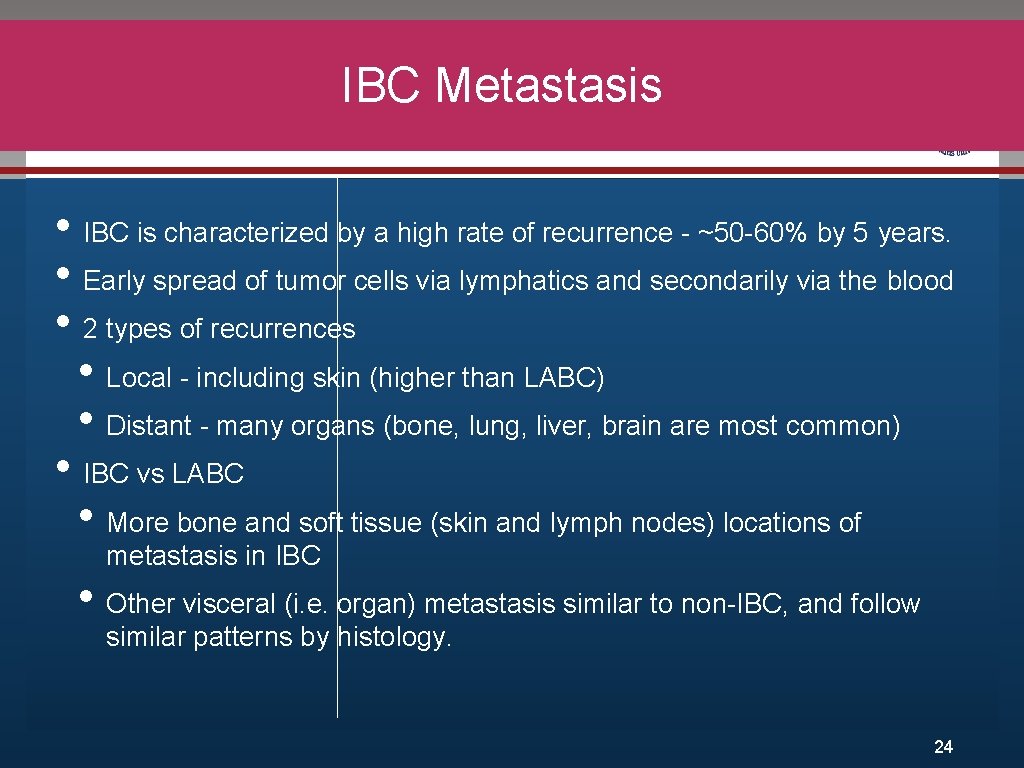 IBC Metastasis

• IBC is characterized by a high rate of recurrence - ~50-60% by 5 years.
• Early spread of tumor cells via lymphatics and secondarily via the blood
• 2 types of recurrences
  • Local - including skin (higher than LABC)
  • Distant - many organs (bone, lung, liver, brain are most common)
• IBC vs LABC
  • More bone and soft tissue (skin and lymph nodes) locations of metastasis in IBC
  • Other visceral (i.e. organ) metastasis similar to non-IBC, and follow similar patterns by histology.

24